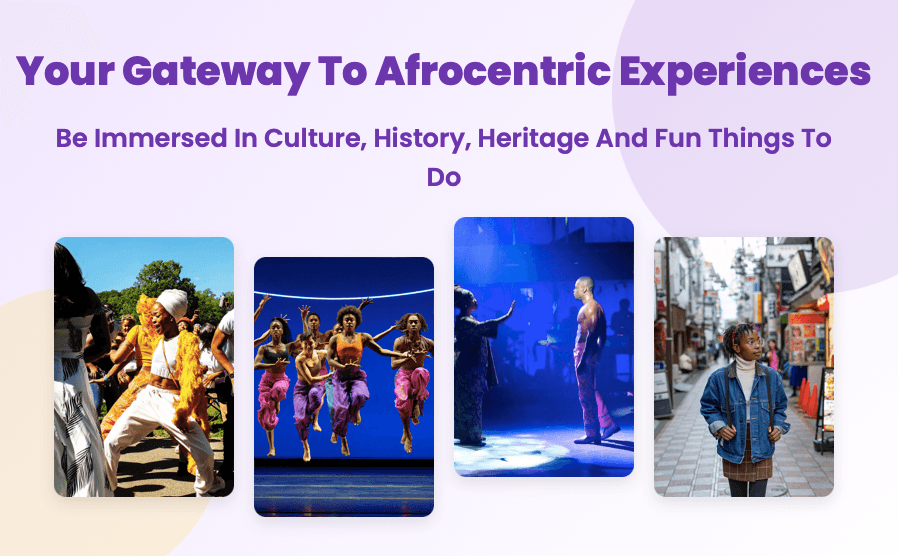 Your Gateway To Afrocentric Experiences

Be Immersed In Culture, History, Heritage And Fun Things To Do